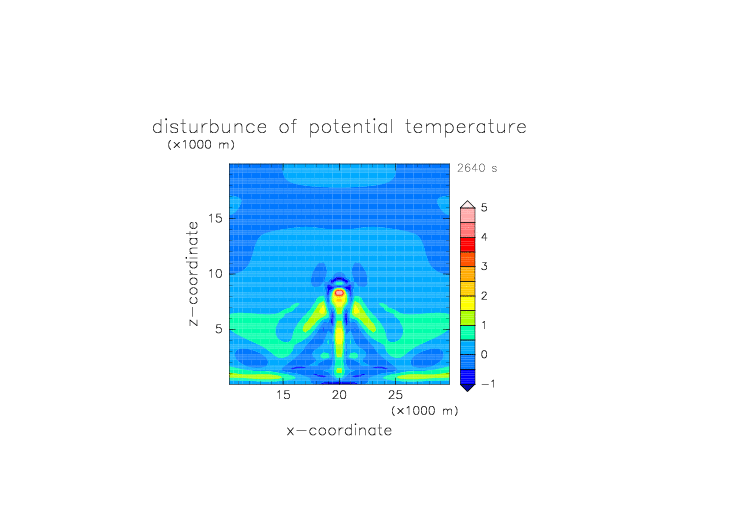 disturbunce of potential temperature
(×1000 m)

2640 s

z−coordinate

15
10
5

15 20 25
(×1000 m)
x−coordinate

5
4
3
2
1
0
−1